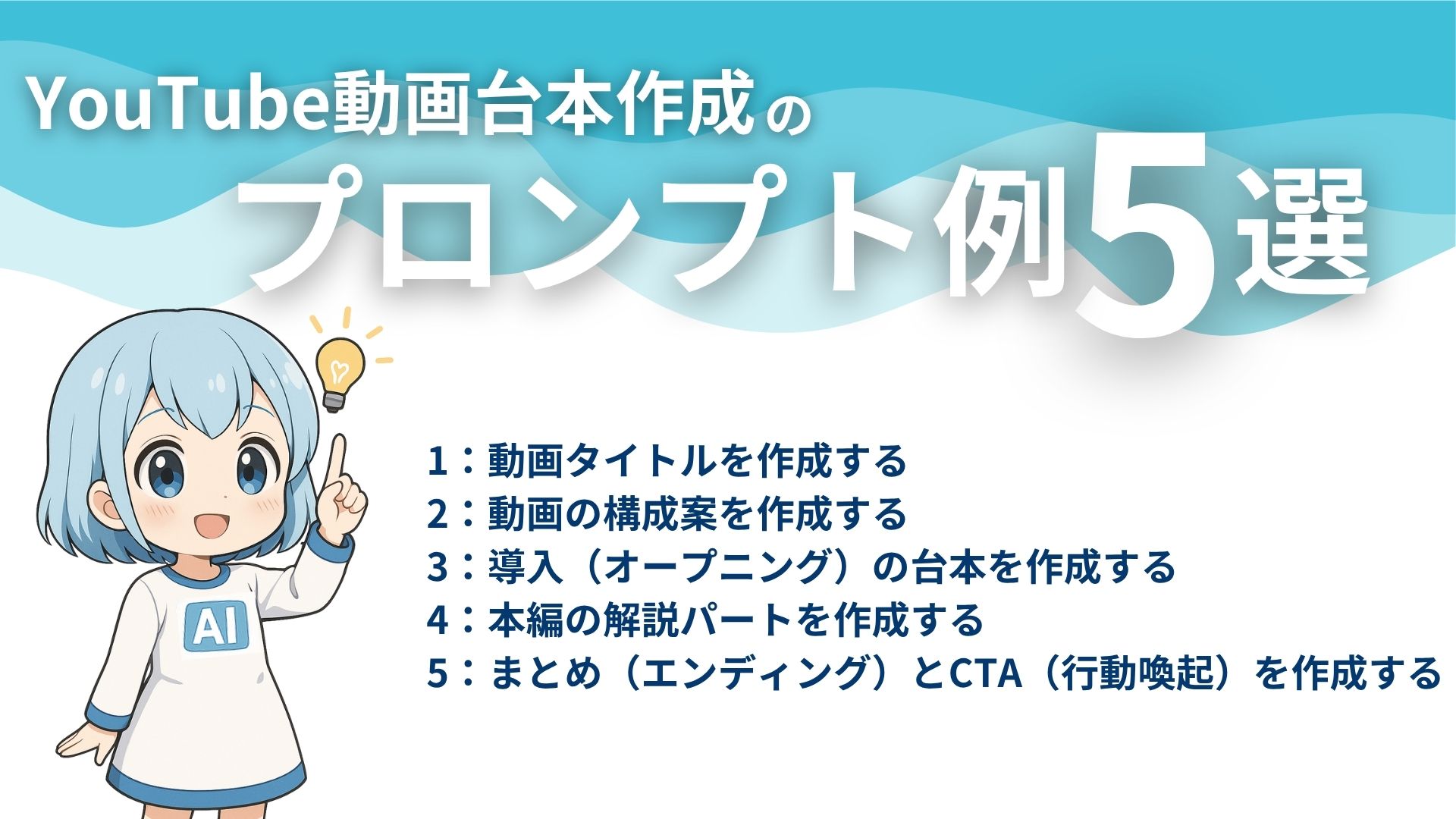 YouTube動画台本作成の
プロンプト例5選

AI

1：動画タイトルを作成する
2：動画の構成案を作成する
3：導入（オープニング）の台本を作成する
4：本編の解説パートを作成する
5：まとめ（エンディング）とCTA（行動喚起）を作成する